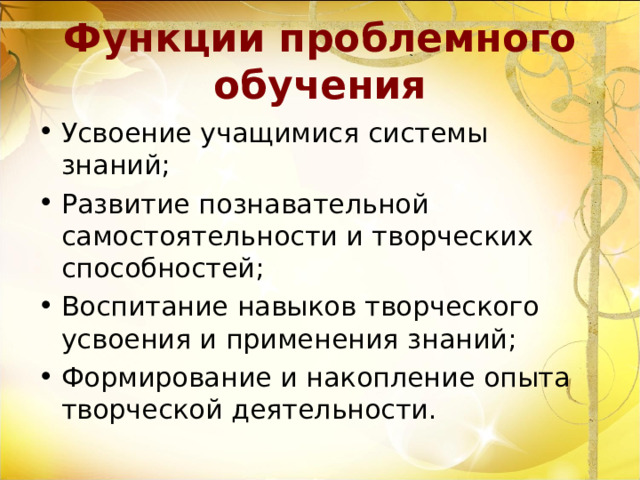 Функции проблемного обучения

• Усвоение учащимися системы знаний;
• Развитие познавательной самостоятельности и творческих способностей;
• Воспитание навыков творческого усвоения и применения знаний;
• Формирование и накопление опыта творческой деятельности.